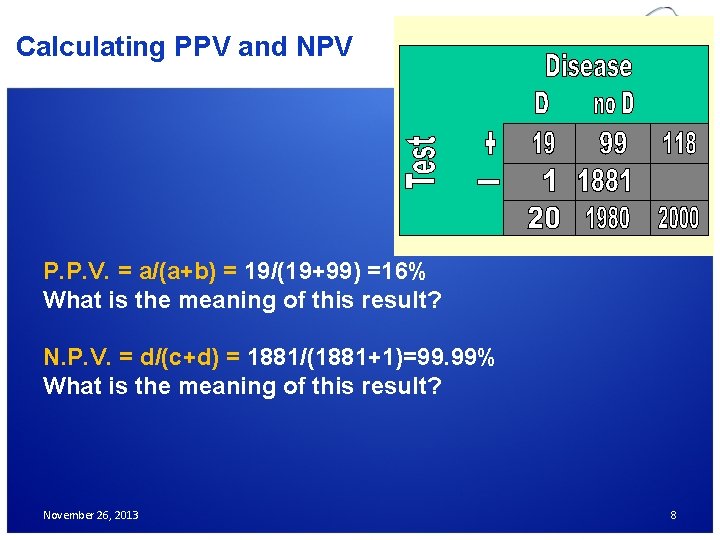 Calculating PPV and NPV

|  |  | Disease |  |  |
|---|---|---|---|---|
|  |  | D | no D |  |
| Test | + | 19 | 99 | 118 |
|  | – | 1 | 1881 |  |
|  |  | 20 | 1980 | 2000 |

P.P.V. = a/(a+b) = 19/(19+99) =16%
What is the meaning of this result?

N.P.V. = d/(c+d) = 1881/(1881+1)=99.99%
What is the meaning of this result?

November 26, 2013

8